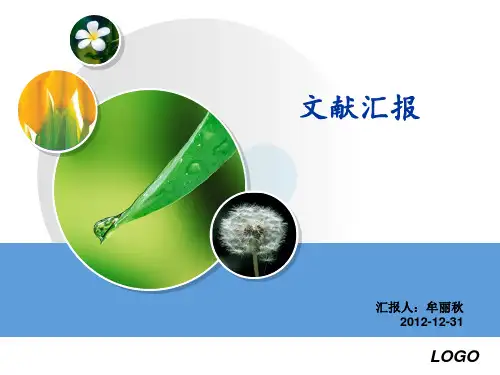 文献汇报

汇报人：牟丽秋
2012-12-31

LOGO